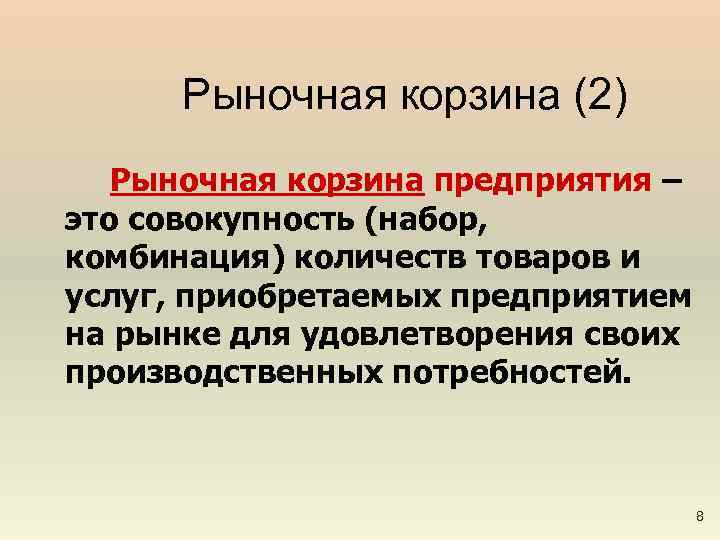 Рыночная корзина (2)

Рыночная корзина предприятия – это совокупность (набор, комбинация) количеств товаров и услуг, приобретаемых предприятием на рынке для удовлетворения своих производственных потребностей.

8